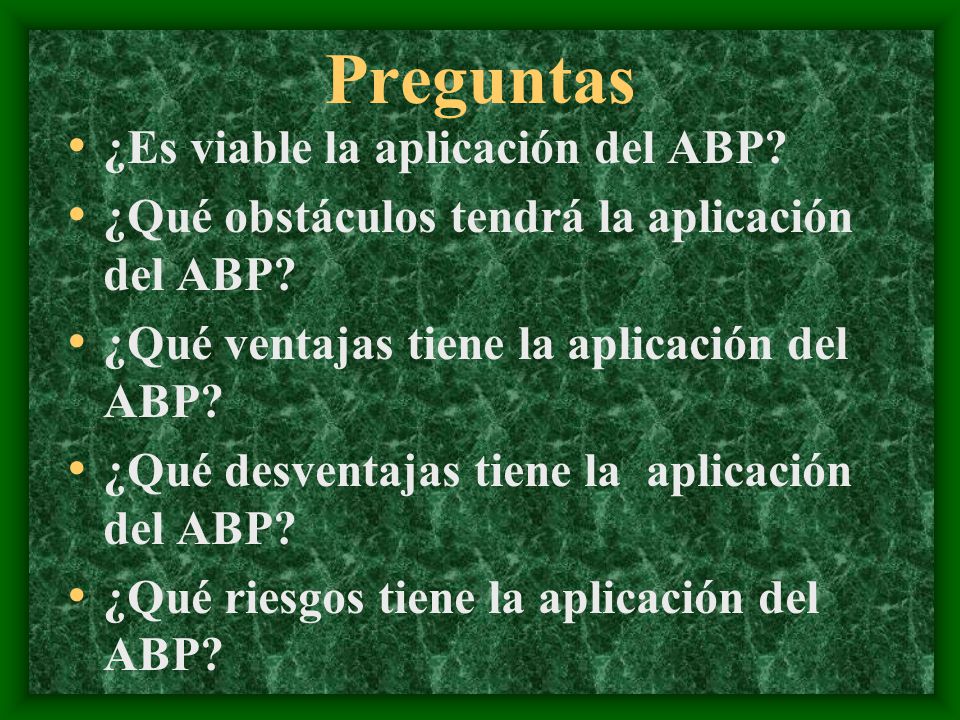 Preguntas

• ¿Es viable la aplicación del ABP?
• ¿Qué obstáculos tendrá la aplicación del ABP?
• ¿Qué ventajas tiene la aplicación del ABP?
• ¿Qué desventajas tiene la aplicación del ABP?
• ¿Qué riesgos tiene la aplicación del ABP?